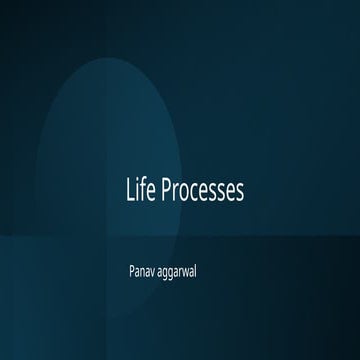 Life Processes

Panav aggarwal